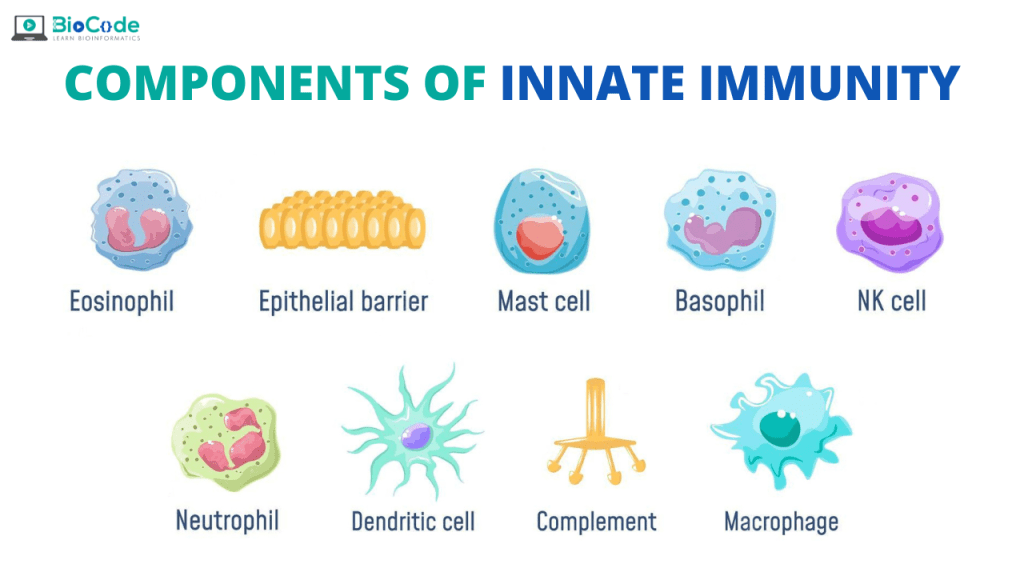 BioCode
LEARN BIOINFORMATICS

COMPONENTS OF INNATE IMMUNITY

Eosinophil
Epithelial barrier
Mast cell
Basophil
NK cell

Neutrophil
Dendritic cell
Complement
Macrophage